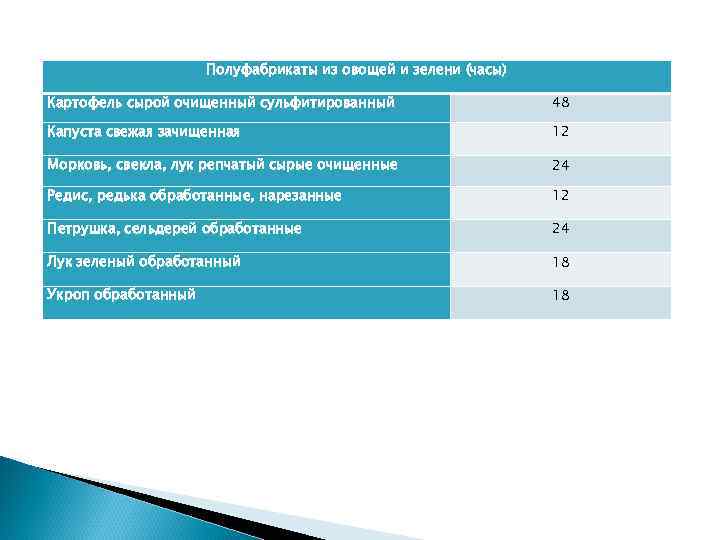 | Полуфабрикаты из овощей и зелени (часы) | |
|---|---|
| Картофель сырой очищенный сульфитированный | 48 |
| Капуста свежая зачищенная | 12 |
| Морковь, свекла, лук репчатый сырые очищенные | 24 |
| Редис, редька обработанные, нарезанные | 12 |
| Петрушка, сельдерей обработанные | 24 |
| Лук зеленый обработанный | 18 |
| Укроп обработанный | 18 |